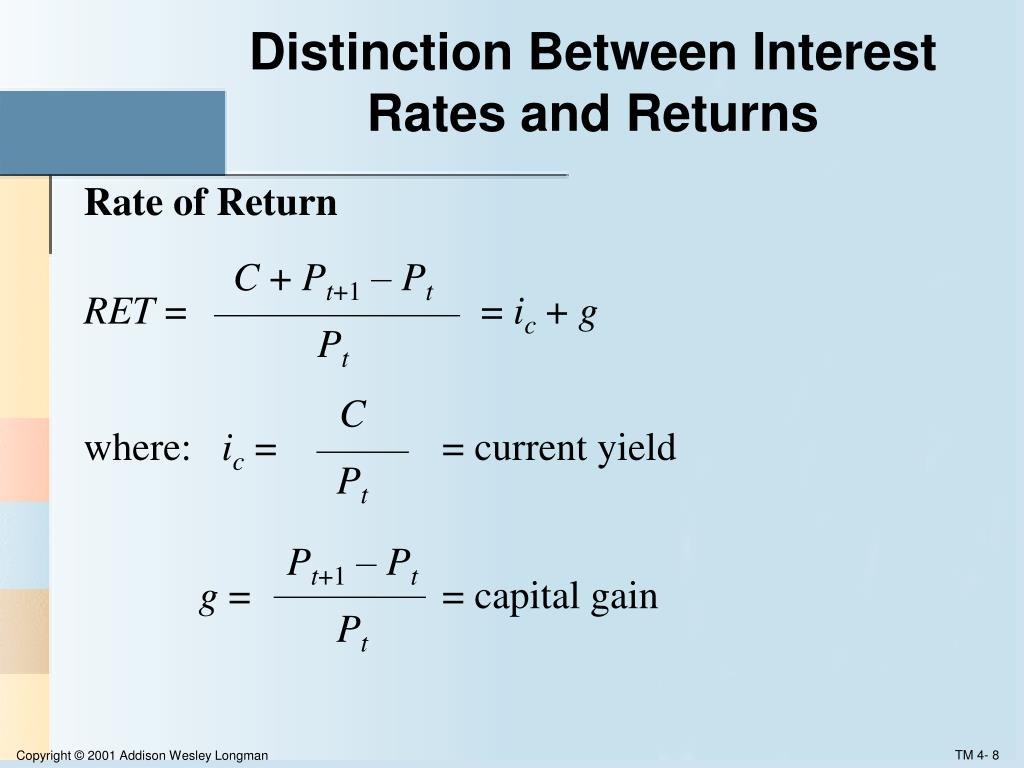 Distinction Between Interest Rates and Returns

Rate of Return

$RET = \frac{C + P_{t+1} - P_t}{P_t} = i_c + g$

where: $i_c = \frac{C}{P_t}$ = current yield

$g = \frac{P_{t+1} - P_t}{P_t}$ = capital gain

Copyright © 2001 Addison Wesley Longman

TM 4- 8